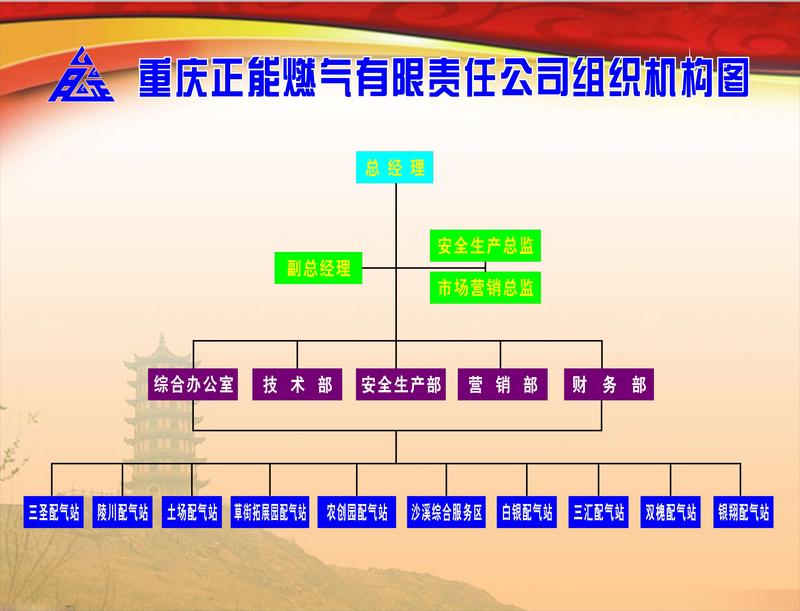 重庆正能燃气有限责任公司组织机构图

总经理

副总经理

安全生产总监

市场营销总监

综合办公室

技术部

安全生产部

营销部

财务部

三圣配气站

陵川配气站

土场配气站

草街拓展园配气站

农创园配气站

沙溪综合服务区

白银配气站

三汇配气站

双槐配气站

银翔配气站